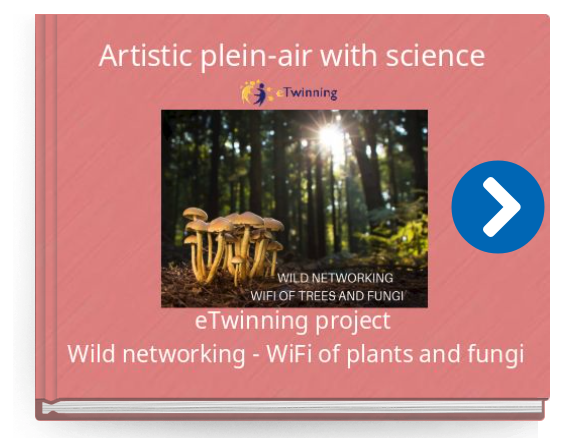 Artistic plein-air with science

eTwinning

WILD NETWORKING
WIFI OF TREES AND FUNGI

eTwinning project
Wild networking - WiFi of plants and fungi